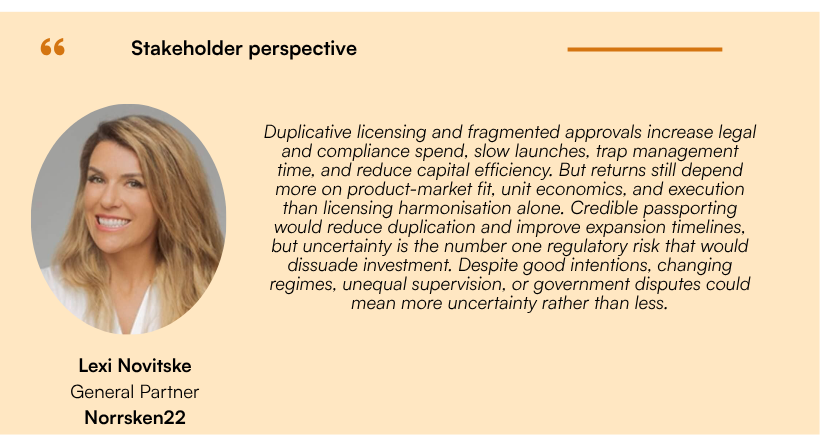 “ Stakeholder perspective

Duplicative licensing and fragmented approvals increase legal and compliance spend, slow launches, trap management time, and reduce capital efficiency. But returns still depend more on product-market fit, unit economics, and execution than licensing harmonisation alone. Credible passporting would reduce duplication and improve expansion timelines, but uncertainty is the number one regulatory risk that would dissuade investment. Despite good intentions, changing regimes, unequal supervision, or government disputes could mean more uncertainty rather than less.

Lexi Novitske
General Partner
Norrsken22